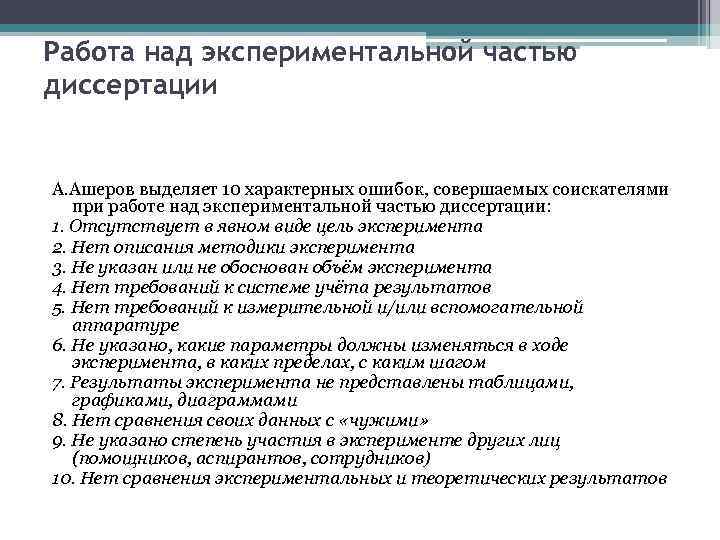 Работа над экспериментальной частью диссертации

А.Ашеров выделяет 10 характерных ошибок, совершаемых соискателями при работе над экспериментальной частью диссертации:
1. Отсутствует в явном виде цель эксперимента
2. Нет описания методики эксперимента
3. Не указан или не обоснован объём эксперимента
4. Нет требований к системе учёта результатов
5. Нет требований к измерительной и/или вспомогательной аппаратуре
6. Не указано, какие параметры должны изменяться в ходе эксперимента, в каких пределах, с каким шагом
7. Результаты эксперимента не представлены таблицами, графиками, диаграммами
8. Нет сравнения своих данных с «чужими»
9. Не указано степень участия в эксперименте других лиц (помощников, аспирантов, сотрудников)
10. Нет сравнения экспериментальных и теоретических результатов